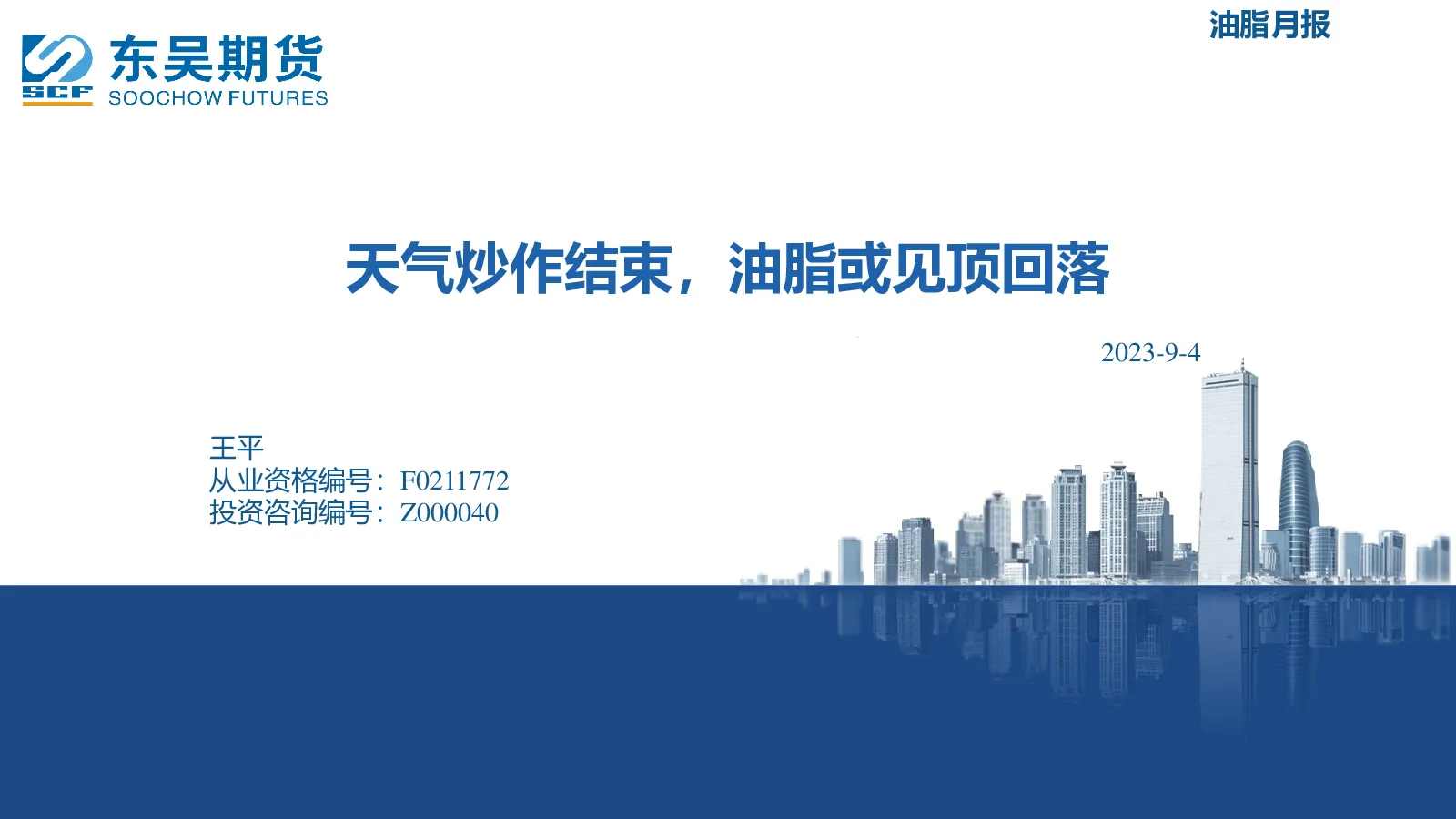 SCF
东吴期货
SOOCHOW FUTURES

油脂月报

天气炒作结束，油脂或见顶回落

2023-9-4

王平
从业资格编号：F0211772
投资咨询编号：Z000040